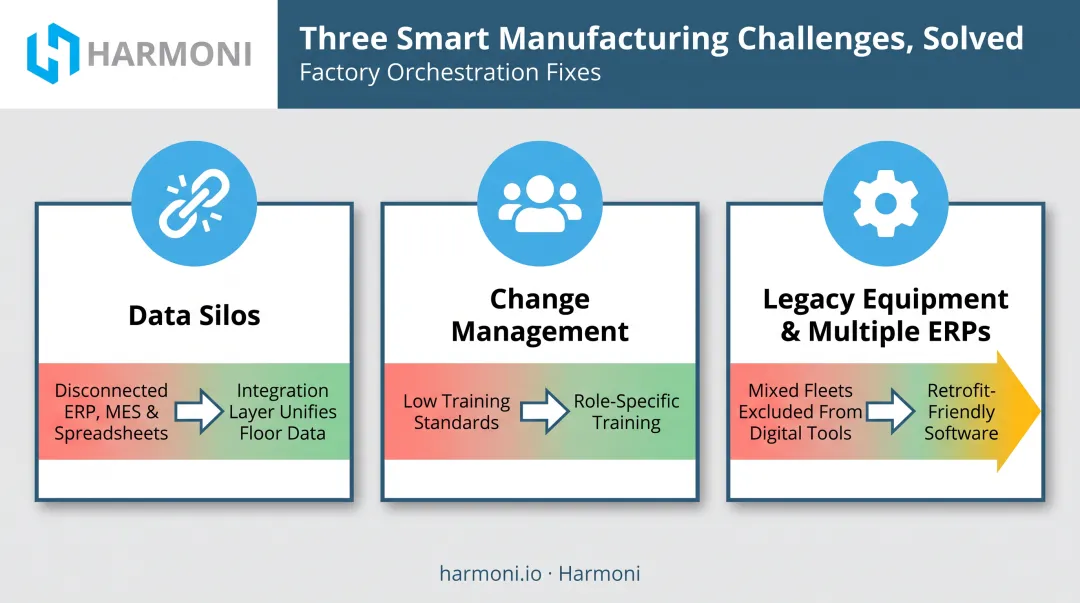 HARMONI

Three Smart Manufacturing Challenges, Solved
Factory Orchestration Fixes

Data Silos

Disconnected ERP, MES & Spreadsheets

Integration Layer Unifies Floor Data

Change Management

Low Training Standards

Role-Specific Training

Legacy Equipment & Multiple ERPs

Mixed Fleets Excluded From Digital Tools

Retrofit-Friendly Software

harmoni.io · Harmoni